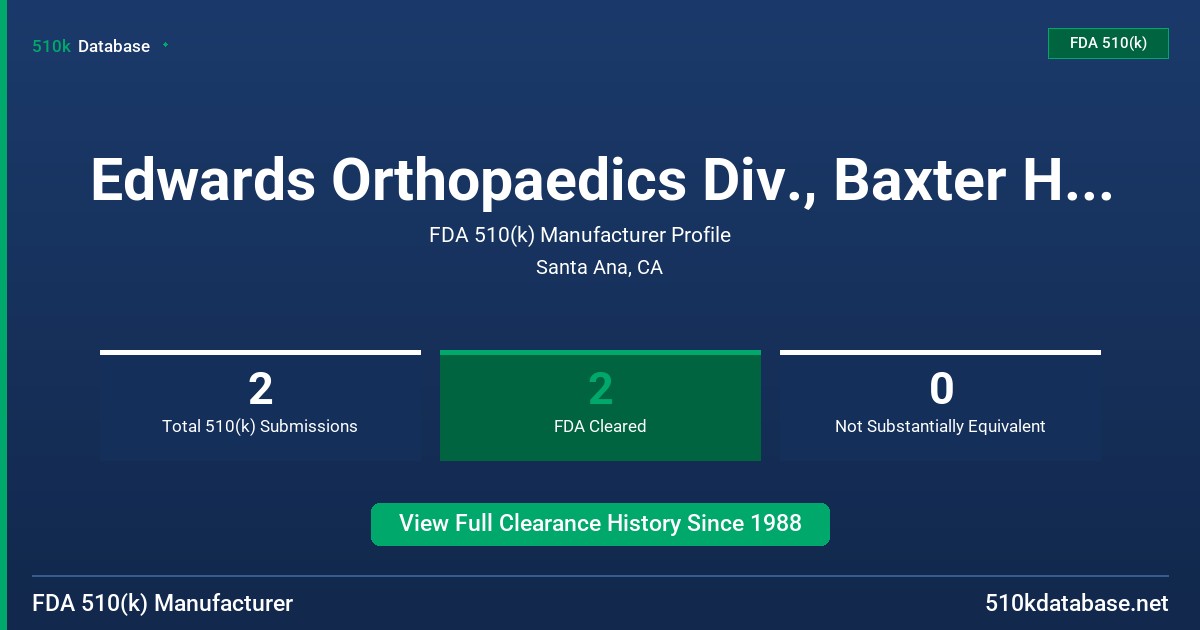 510k Database

FDA 510(k)

Edwards Orthopaedics Div., Baxter H...

FDA 510(k) Manufacturer Profile

Santa Ana, CA

2
Total 510(k) Submissions

2
FDA Cleared

0
Not Substantially Equivalent

View Full Clearance History Since 1988

FDA 510(k) Manufacturer

510kdatabase.net